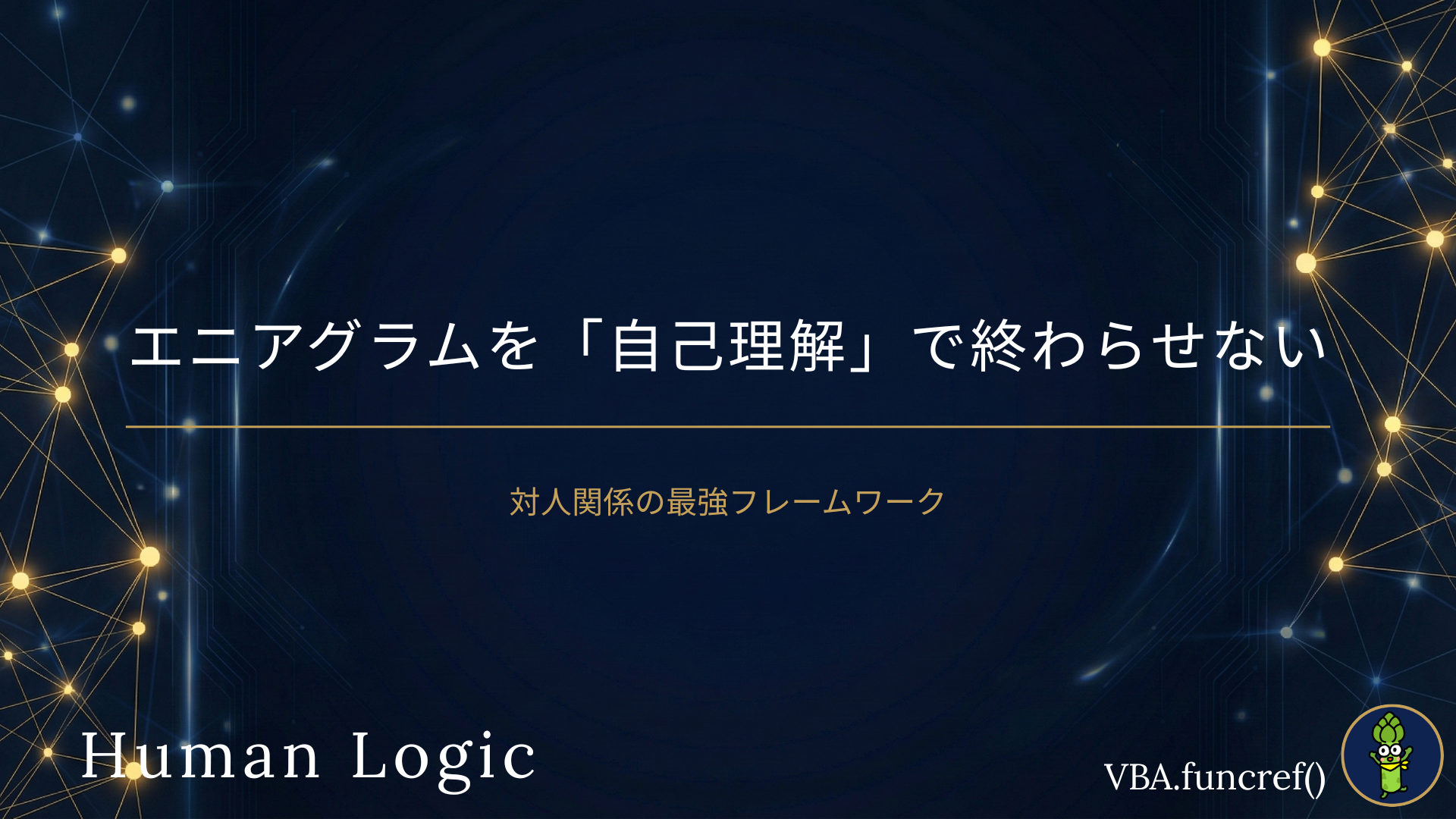 エニアグラムを「自己理解」で終わらせない

対人関係の最強フレームワーク

Human Logic

VBA.funcref()